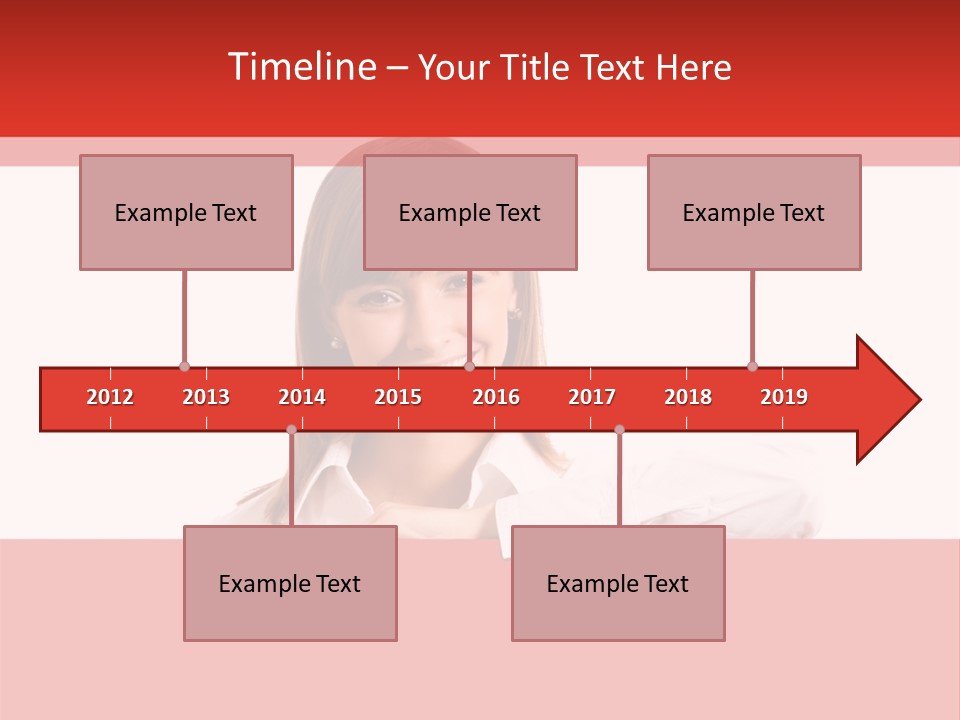 Timeline – Your Title Text Here

Example Text

Example Text

Example Text

2012 2013 2014 2015 2016 2017 2018 2019

Example Text

Example Text